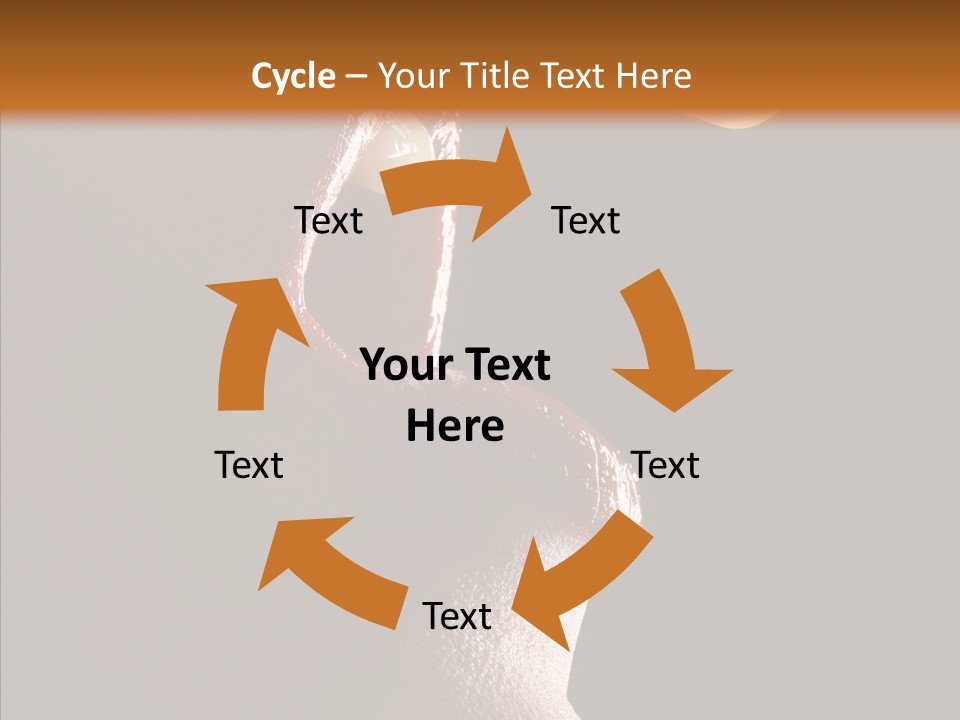 Cycle – Your Title Text Here

Text

Text

Your Text Here

Text

Text

Text